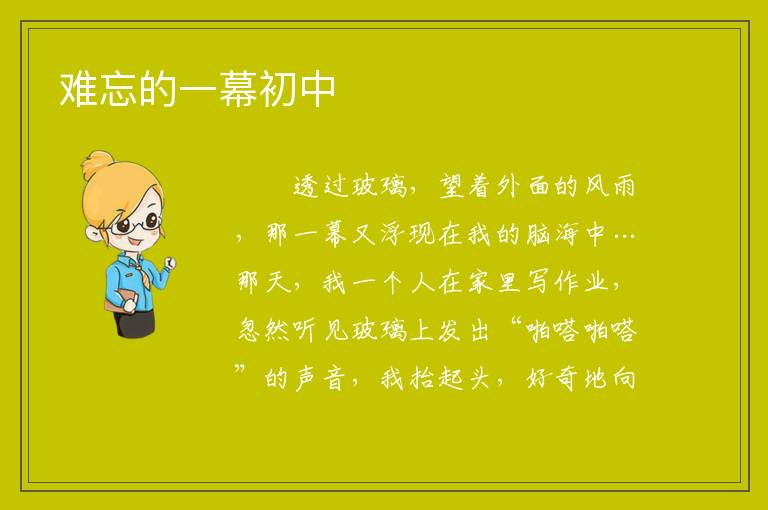 难忘的一幕初中

透过玻璃，望着外面的风雨，那一幕又浮现在我的脑海中…那天，我一个人在家里写作业，忽然听见玻璃上发出“啪嗒啪嗒”的声音，我抬起头，好奇地向